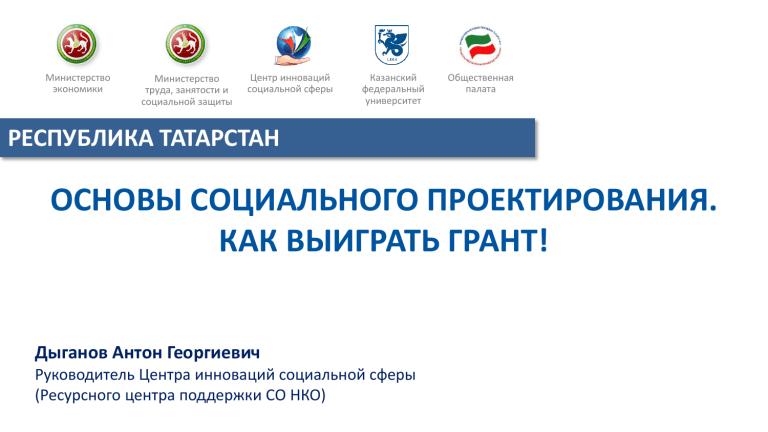 Министерство экономики

Министерство труда, занятости и социальной защиты

Центр инноваций социальной сферы

Казанский федеральный университет

Общественная палата

РЕСПУБЛИКА ТАТАРСТАН

ОСНОВЫ СОЦИАЛЬНОГО ПРОЕКТИРОВАНИЯ. КАК ВЫИГРАТЬ ГРАНТ!

Дыганов Антон Георгиевич
Руководитель Центра инноваций социальной сферы
(Ресурсного центра поддержки СО НКО)